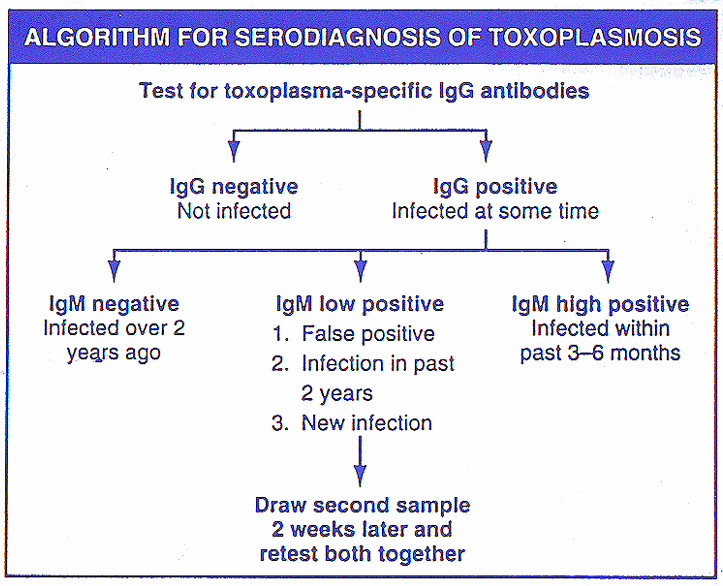 ALGORITHM FOR SERODIAGNOSIS OF TOXOPLASMOSIS

Test for toxoplasma-specific IgG antibodies

IgG negative
Not infected

IgG positive
Infected at some time

IgM negative
Infected over 2 years ago

IgM low positive
1. False positive
2. Infection in past 2 years
3. New infection

IgM high positive
Infected within past 3–6 months

Draw second sample 2 weeks later and retest both together